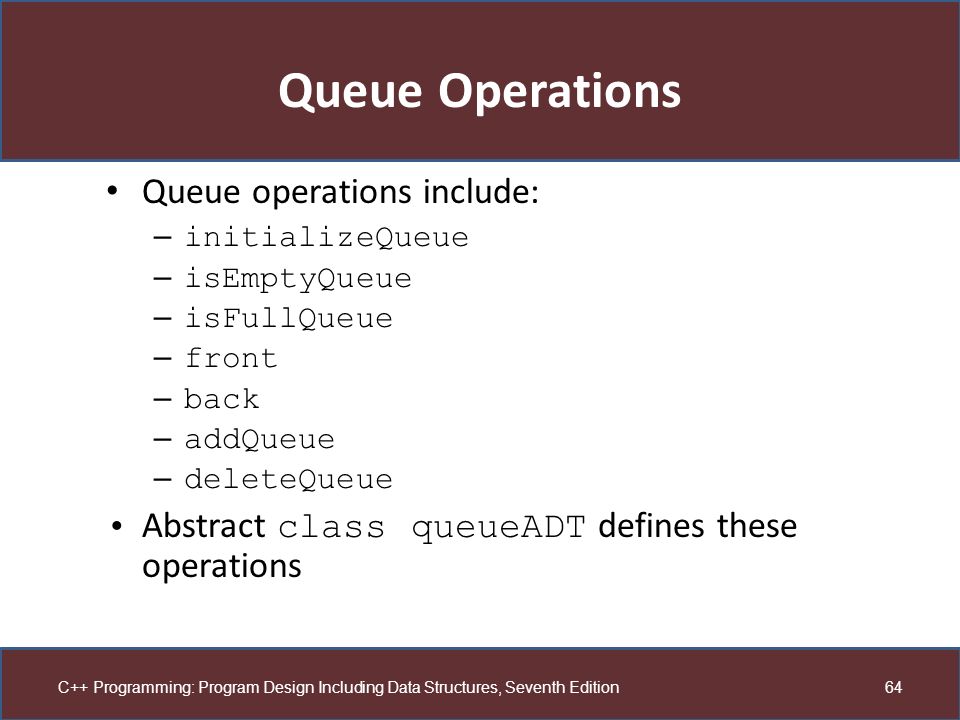 Queue Operations

• Queue operations include:
– initializeQueue
– isEmptyQueue
– isFullQueue
– front
– back
– addQueue
– deleteQueue
• Abstract class queueADT defines these operations

C++ Programming: Program Design Including Data Structures, Seventh Edition

64